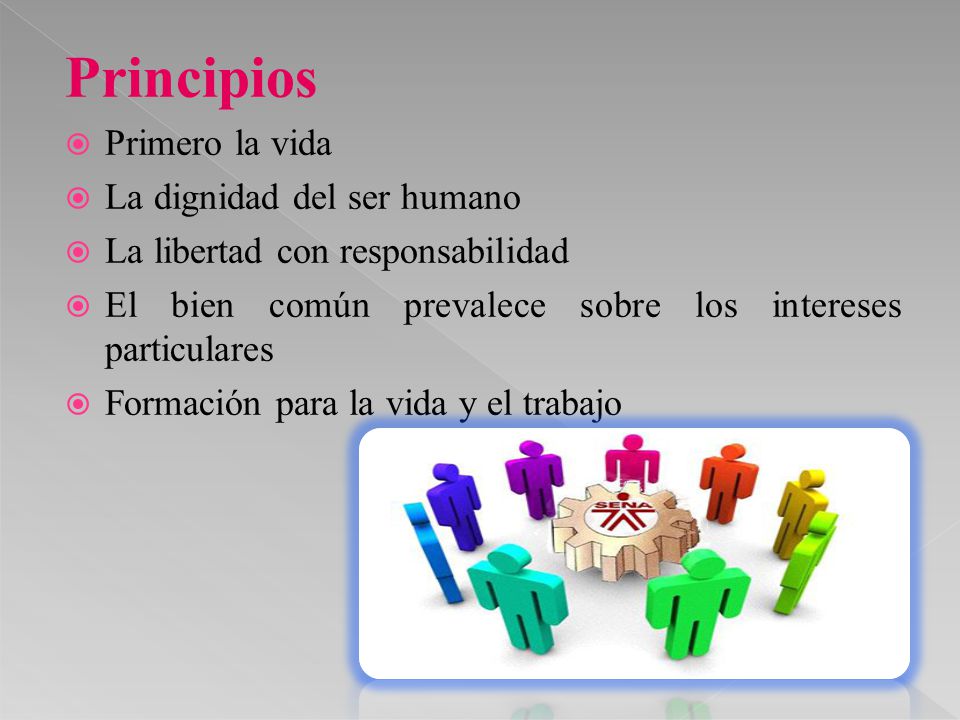 Principios

Primero la vida

La dignidad del ser humano

La libertad con responsabilidad

El bien común prevalece sobre los intereses particulares

Formación para la vida y el trabajo

SENA